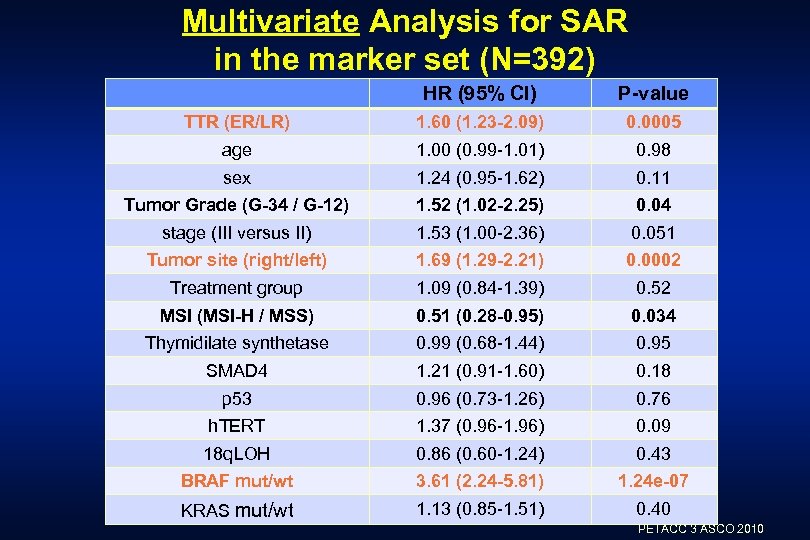 Multivariate Analysis for SAR in the marker set (N=392)

| | HR (95% CI) | P-value |
|---|---|---|
| TTR (ER/LR) | 1.60 (1.23-2.09) | 0.0005 |
| age | 1.00 (0.99-1.01) | 0.98 |
| sex | 1.24 (0.95-1.62) | 0.11 |
| Tumor Grade (G-34 / G-12) | 1.52 (1.02-2.25) | 0.04 |
| stage (III versus II) | 1.53 (1.00-2.36) | 0.051 |
| Tumor site (right/left) | 1.69 (1.29-2.21) | 0.0002 |
| Treatment group | 1.09 (0.84-1.39) | 0.52 |
| MSI (MSI-H / MSS) | 0.51 (0.28-0.95) | 0.034 |
| Thymidilate synthetase | 0.99 (0.68-1.44) | 0.95 |
| SMAD4 | 1.21 (0.91-1.60) | 0.18 |
| p53 | 0.96 (0.73-1.26) | 0.76 |
| hTERT | 1.37 (0.96-1.96) | 0.09 |
| 18qLOH | 0.86 (0.60-1.24) | 0.43 |
| BRAF mut/wt | 3.61 (2.24-5.81) | 1.24e-07 |
| KRAS mut/wt | 1.13 (0.85-1.51) | 0.40 |

PETACC 3 ASCO 2010